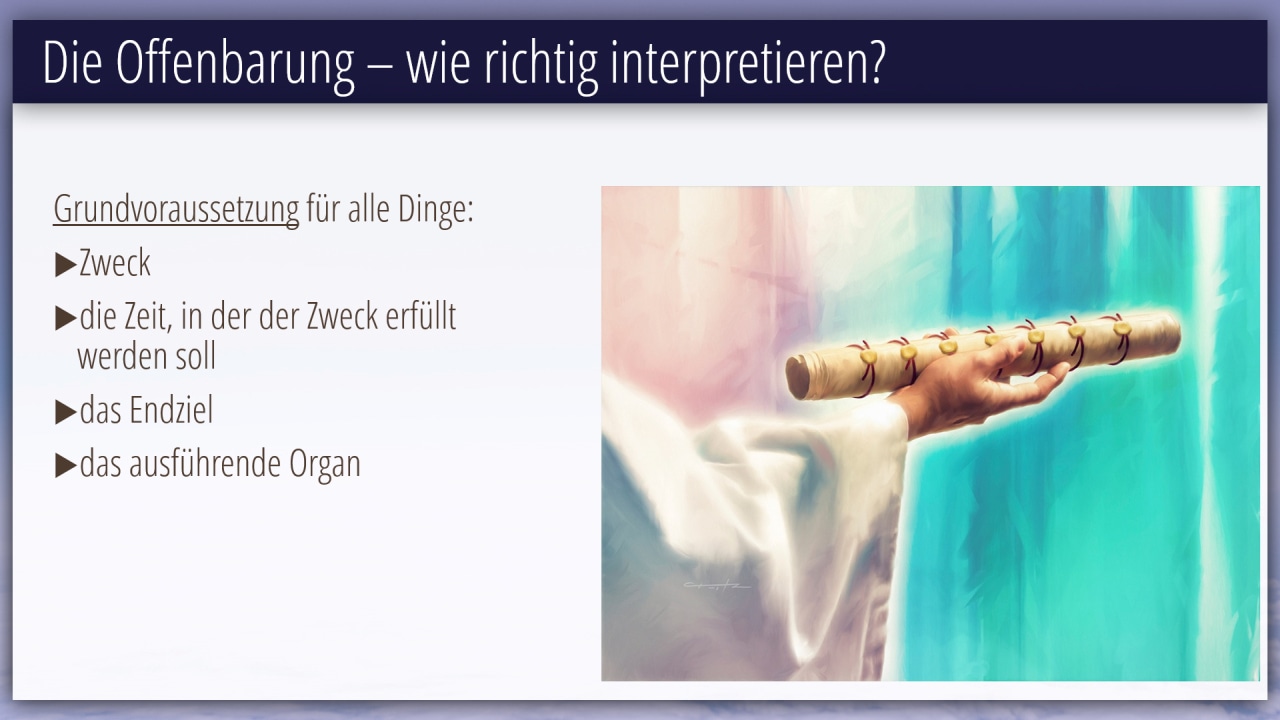 Die Offenbarung – wie richtig interpretieren?

Grundvoraussetzung für alle Dinge:

▶Zweck

▶die Zeit, in der der Zweck erfüllt werden soll

▶das Endziel

▶das ausführende Organ